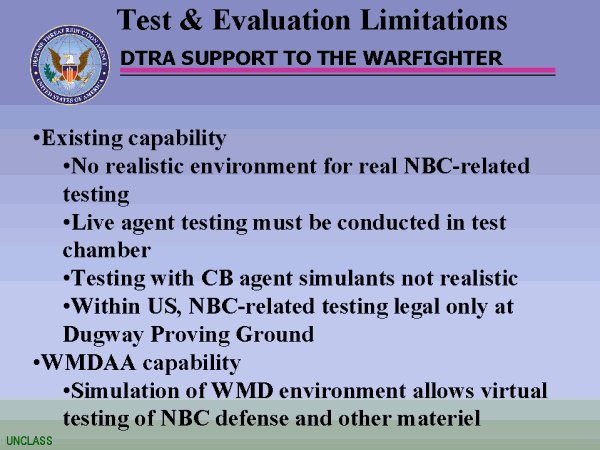 Test & Evaluation Limitations

DEFENSE THREAT REDUCTION AGENCY UNITED STATES OF AMERICA

DTRA SUPPORT TO THE WARFIGHTER

•Existing capability

•No realistic environment for real NBC-related testing

•Live agent testing must be conducted in test chamber

•Testing with CB agent simulants not realistic

•Within US, NBC-related testing legal only at Dugway Proving Ground

•WMDAA capability

•Simulation of WMD environment allows virtual testing of NBC defense and other materiel

UNCLASS